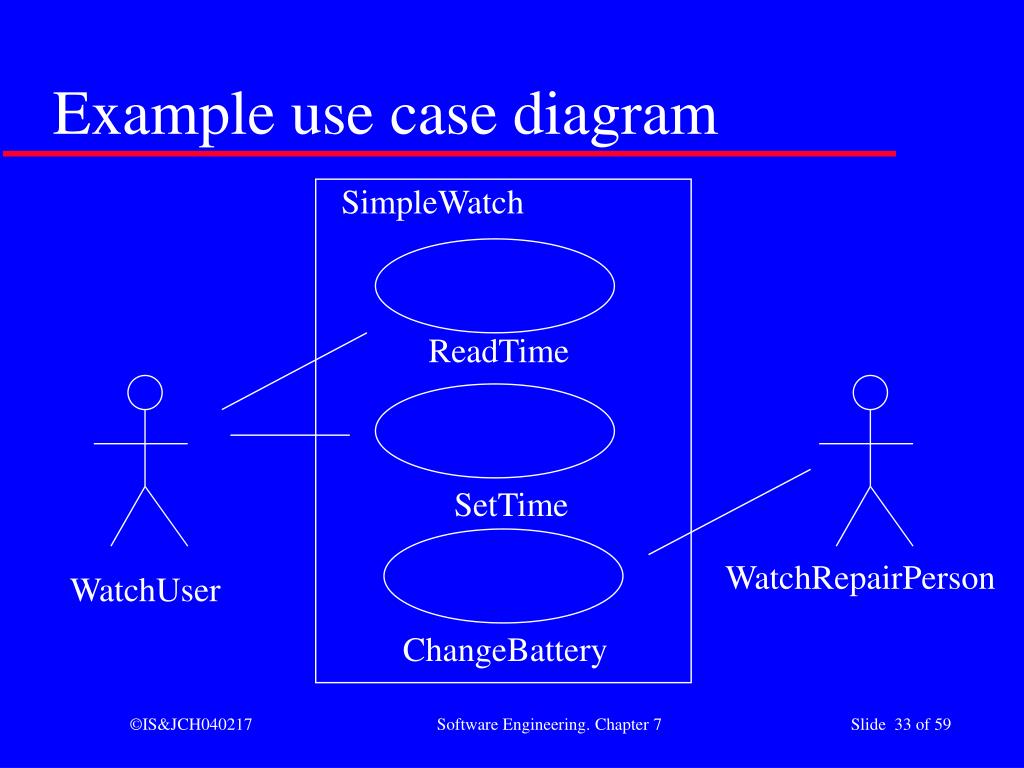 Example use case diagram

SimpleWatch

ReadTime

SetTime

ChangeBattery

WatchUser

WatchRepairPerson

©IS&JCH040217

Software Engineering. Chapter 7

Slide 33 of 59